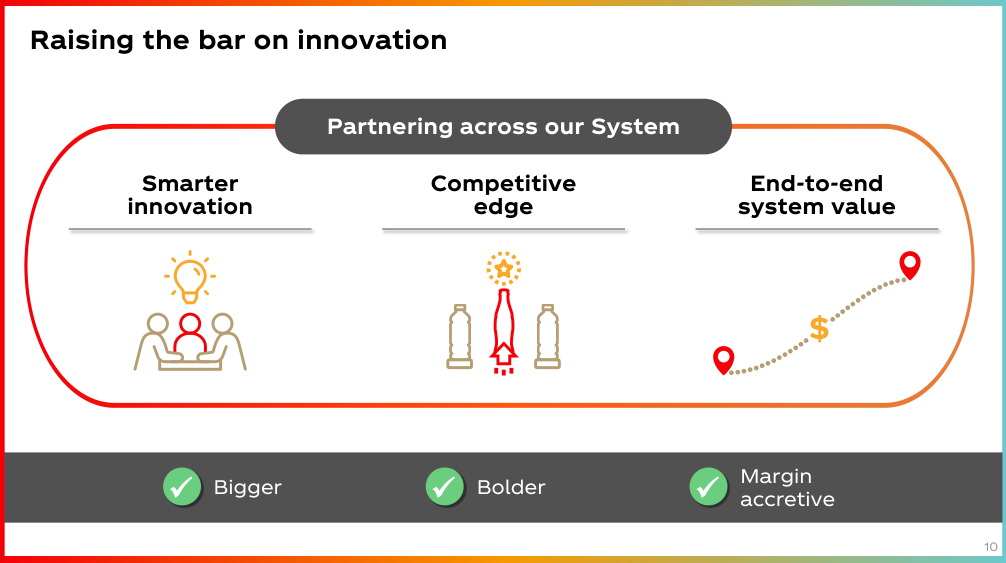 Raising the bar on innovation

Partnering across our System

Smarter innovation

Competitive edge

End-to-end system value

$

Bigger

Bolder

Margin accretive

10